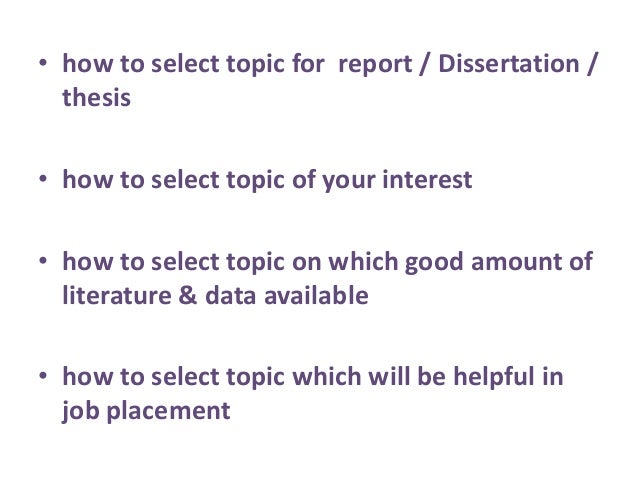 • how to select topic for report / Dissertation / thesis

• how to select topic of your interest

• how to select topic on which good amount of literature & data available

• how to select topic which will be helpful in job placement